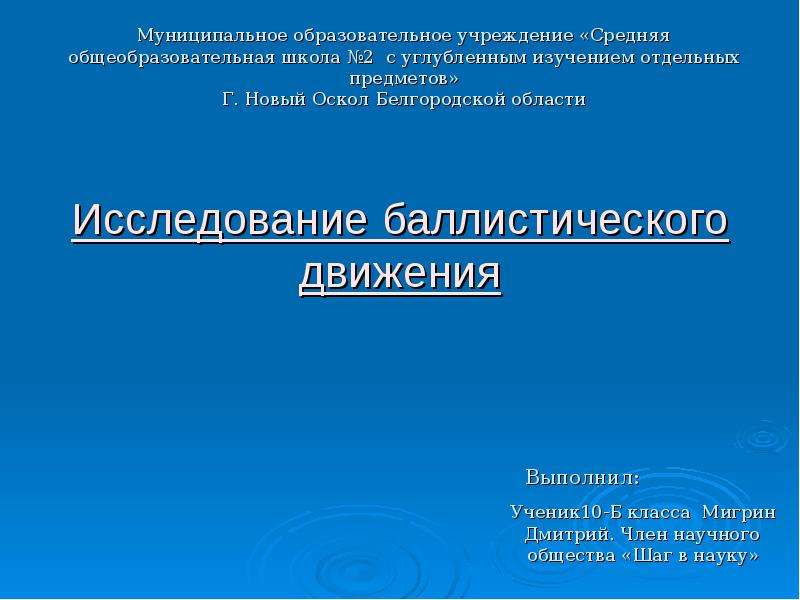 Муниципальное образовательное учреждение «Средняя общеобразовательная школа №2 с углубленным изучением отдельных предметов»
Г. Новый Оскол Белгородской области

Исследование баллистического движения

Выполнил:

Ученик10-Б класса Мигрин Дмитрий. Член научного общества «Шаг в науку»